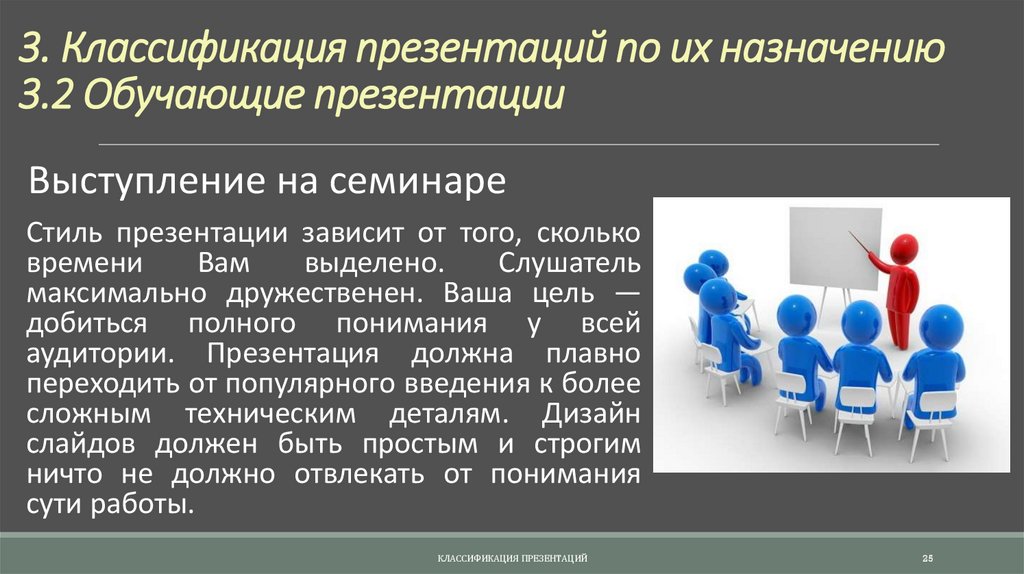 3. Классификация презентаций по их назначению
3.2 Обучающие презентации

Выступление на семинаре

Стиль презентации зависит от того, сколько времени Вам выделено. Слушатель максимально дружественен. Ваша цель — добиться полного понимания у всей аудитории. Презентация должна плавно переходить от популярного введения к более сложным техническим деталям. Дизайн слайдов должен быть простым и строгим ничто не должно отвлекать от понимания сути работы.

КЛАССИФИКАЦИЯ ПРЕЗЕНТАЦИЙ

25